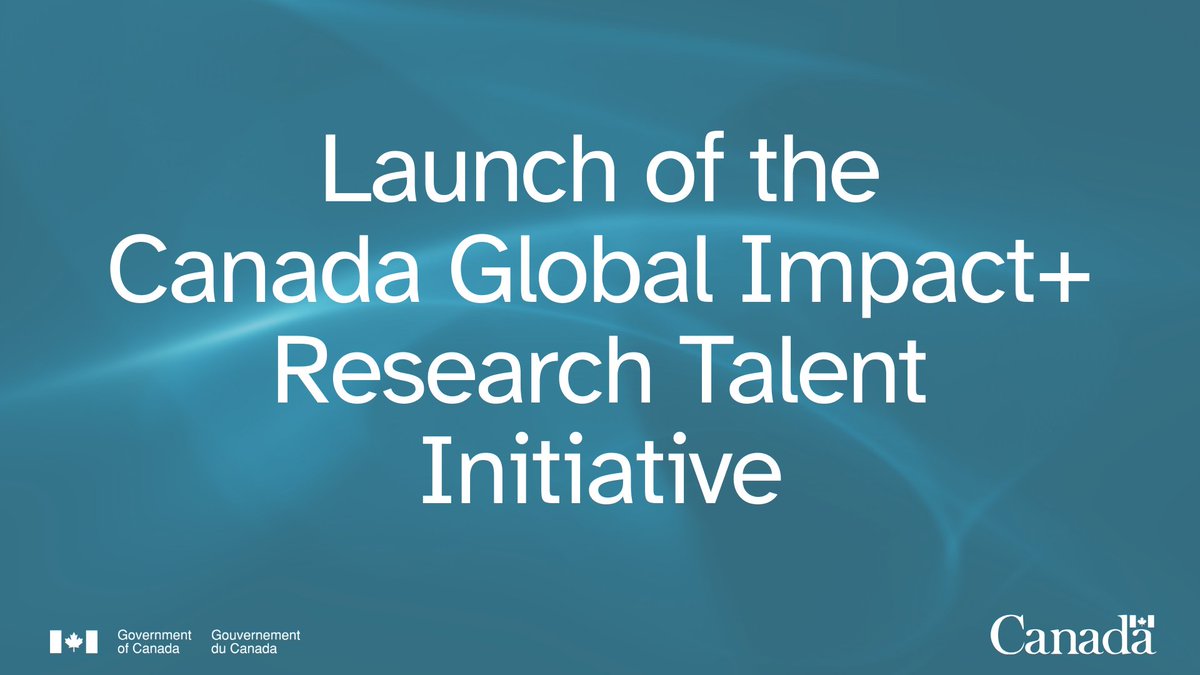 Launch of the Canada Global Impact+ Research Talent Initiative

Government of Canada

Gouvernement du Canada

Canada